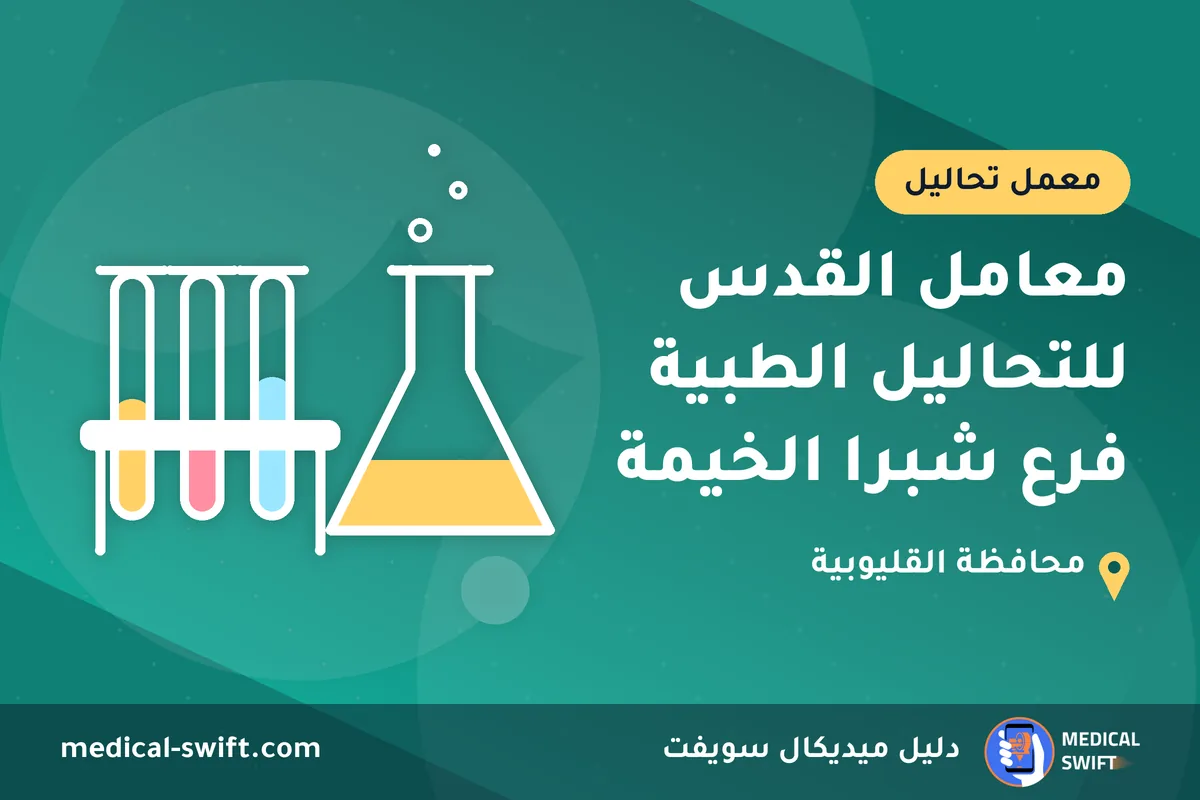 معمل تحاليل

معامل القدس للتحاليل الطبية فرع شبرا الخيمة

محافظة القليوبية

MEDICAL SWIFT

دليل ميديكال سويفت

medical-swift.com